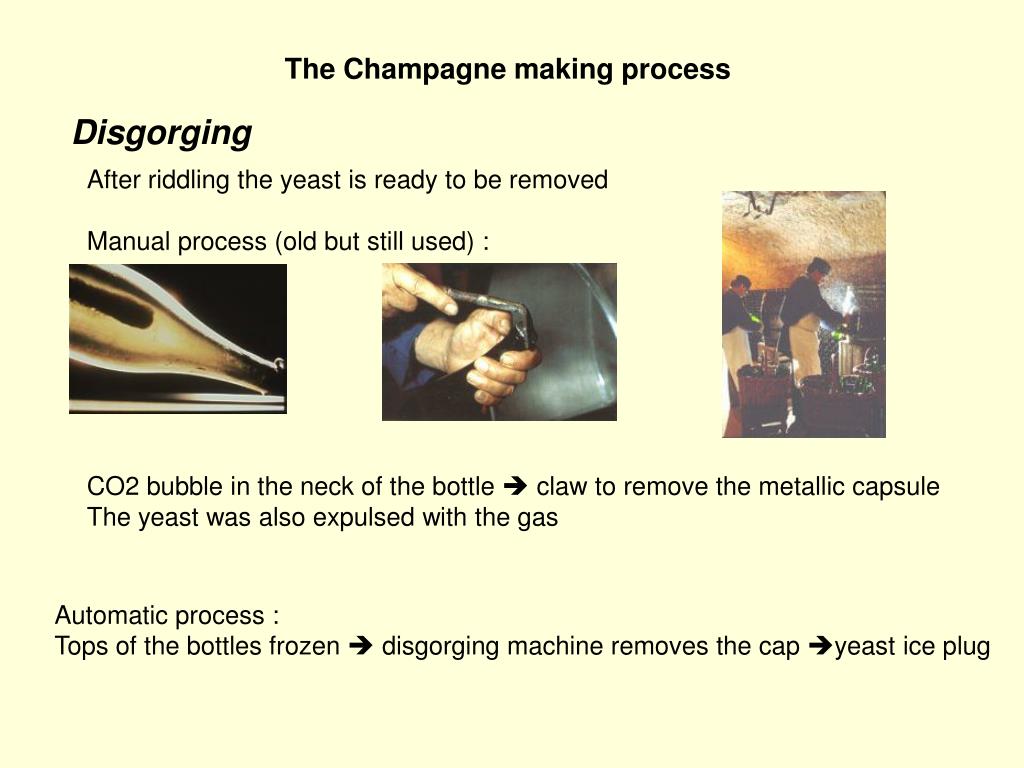 The Champagne making process

Disgorging

After riddling the yeast is ready to be removed

Manual process (old but still used) :

CO2 bubble in the neck of the bottle ➔ claw to remove the metallic capsule
The yeast was also expulsed with the gas

Automatic process :
Tops of the bottles frozen ➔ disgorging machine removes the cap ➔yeast ice plug